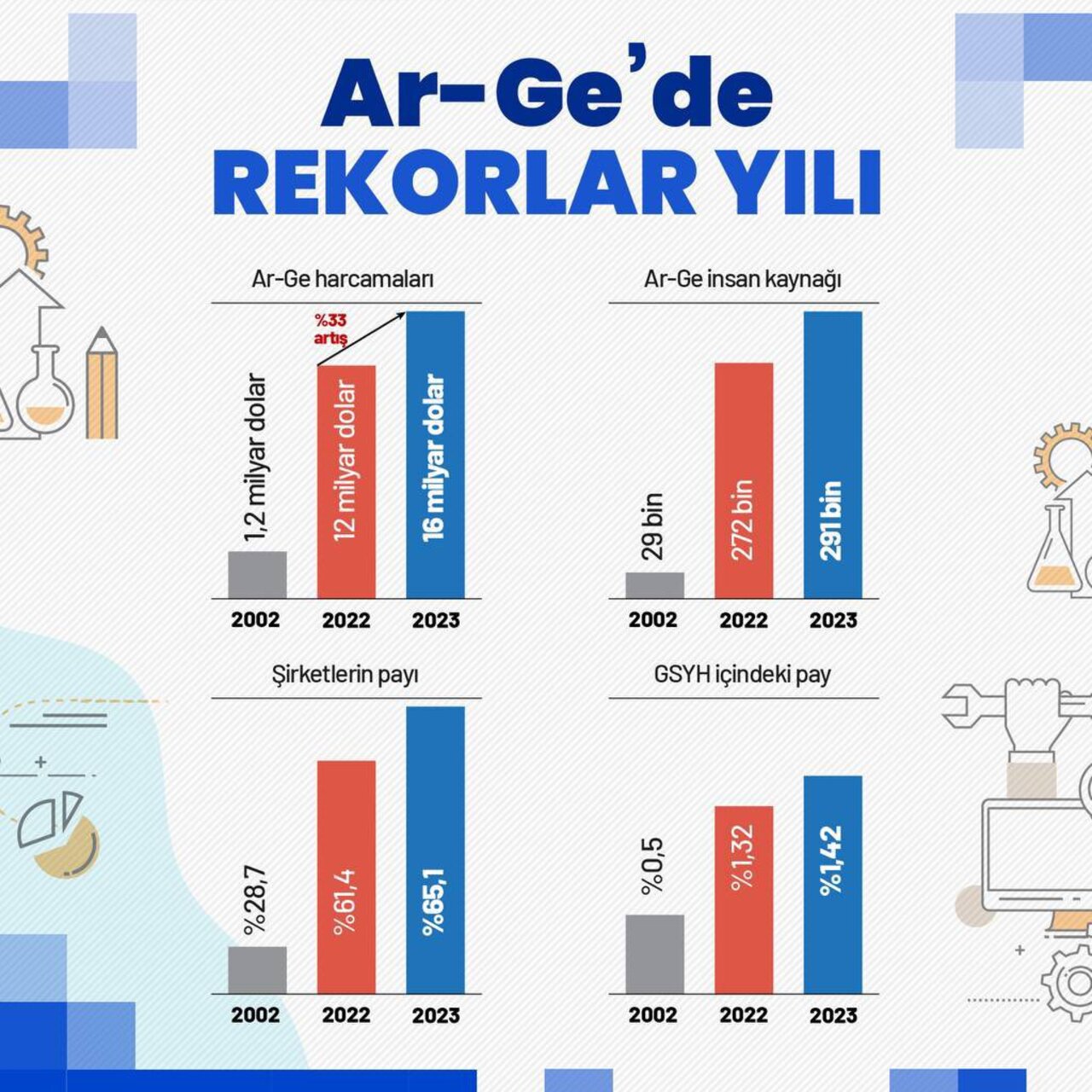 Ar-Ge'de
REKORLAR YILI

Ar-Ge harcamaları

%33 artış

1,2 milyar dolar
12 milyar dolar
16 milyar dolar

2002 2022 2023

Ar-Ge insan kaynağı

29 bin
272 bin
291 bin

2002 2022 2023

Şirketlerin payı

%28,7
%61,4
%65,1

2002 2022 2023

GSYH içindeki pay

%0,5
%1,32
%1,42

2002 2022 2023